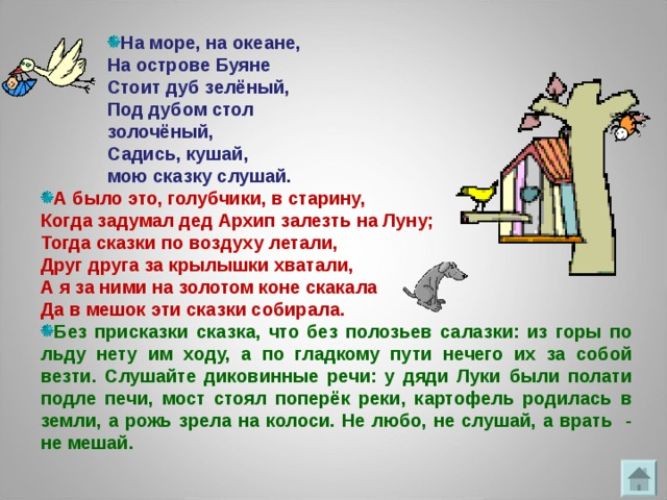 На море, на океане,
На острове Буяне
Стоит дуб зелёный,
Под дубом стол
золочёный,
Садись, кушай,
мою сказку слушай.

А было это, голубчики, в старину,
Когда задумал дед Архип залезть на Луну;
Тогда сказки по воздуху летали,
Друг друга за крылышки хватали,
А я за ними на золотом коне скакала
Да в мешок эти сказки собирала.

Без присказки сказка, что без полозьев салазки: из горы по льду нету им ходу, а по гладкому пути нечего их за собой везти. Слушайте диковинные речи: у дяди Луки были полати подле печи, мост стоял поперёк реки, картофель родилась в земли, а рожь зрела на колоси. Не любо, не слушай, а врать - не мешай.